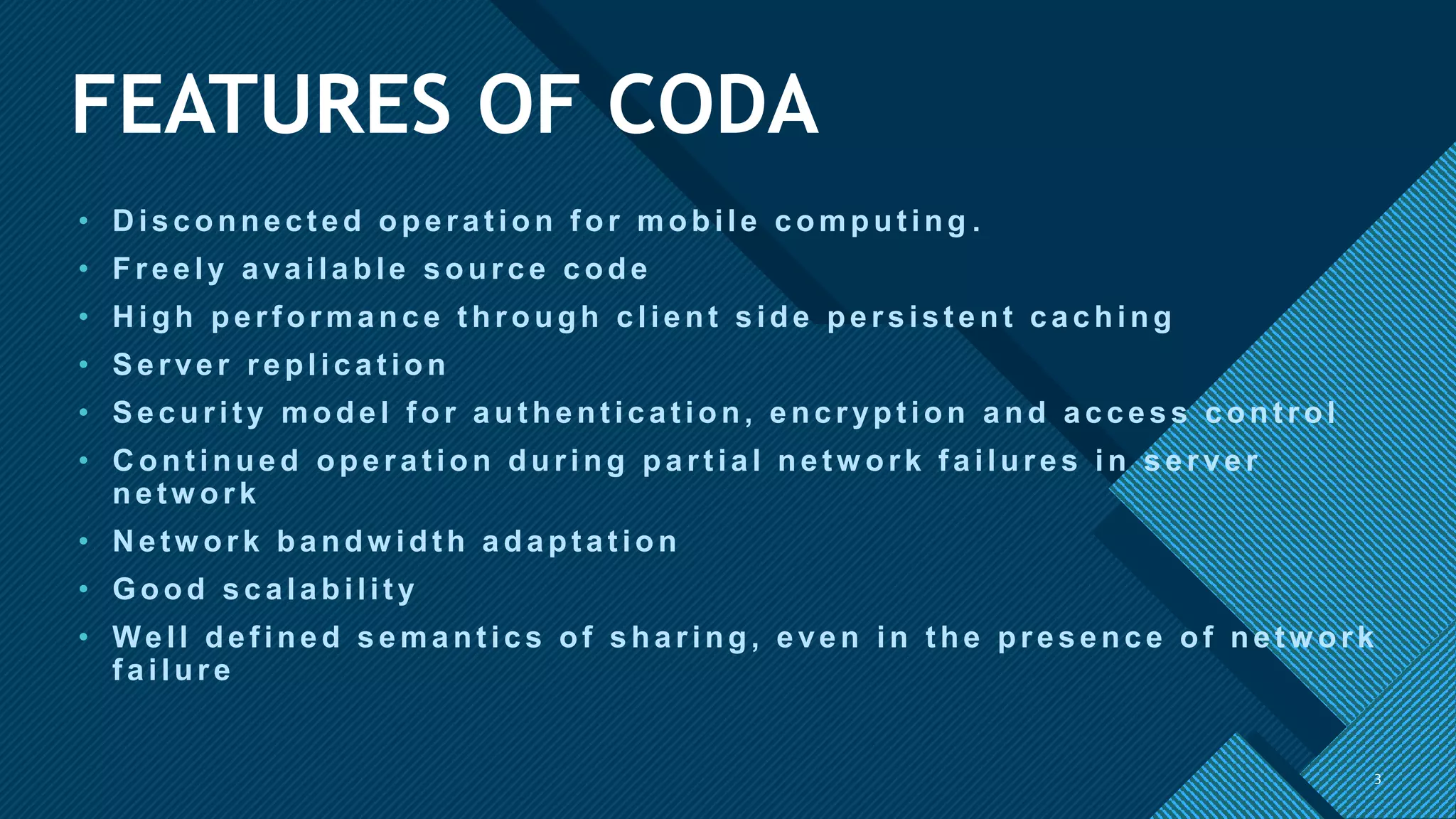 FEATURES OF CODA

• Disconnected operation for mobile computing.
• Freely available source code
• High performance through client side persistent caching
• Server replication
• Security model for authentication, encryption and access control
• Continued operation during partial network failures in server network
• Network bandwidth adaptation
• Good scalability
• Well defined semantics of sharing, even in the presence of network failure

3